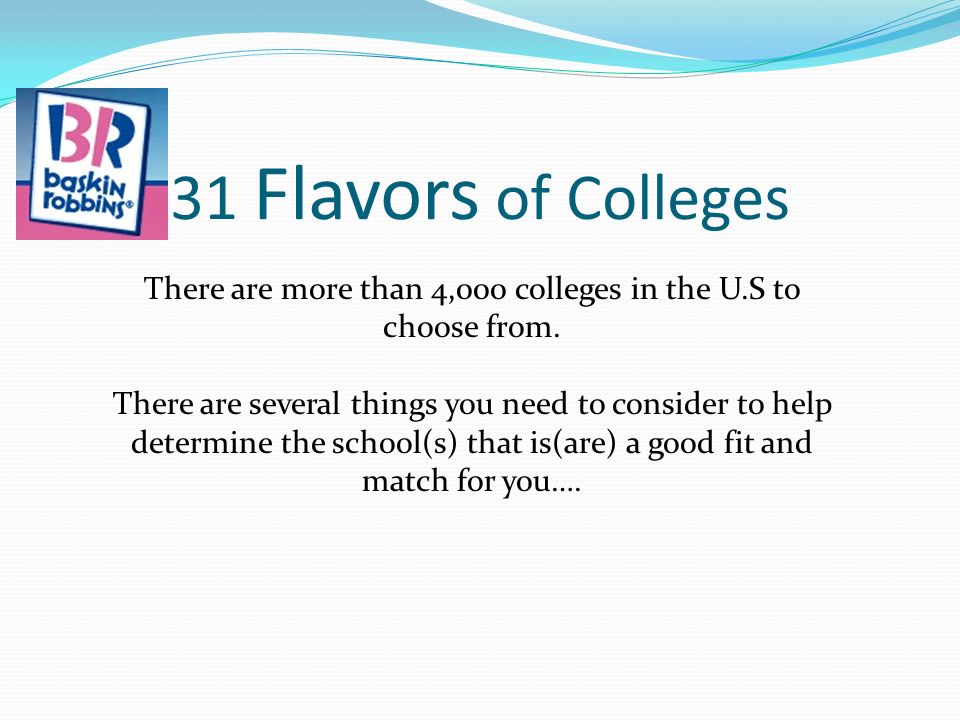 BR
baskin robbins®

31 Flavors of Colleges

There are more than 4,000 colleges in the U.S to choose from.

There are several things you need to consider to help determine the school(s) that is(are) a good fit and match for you….